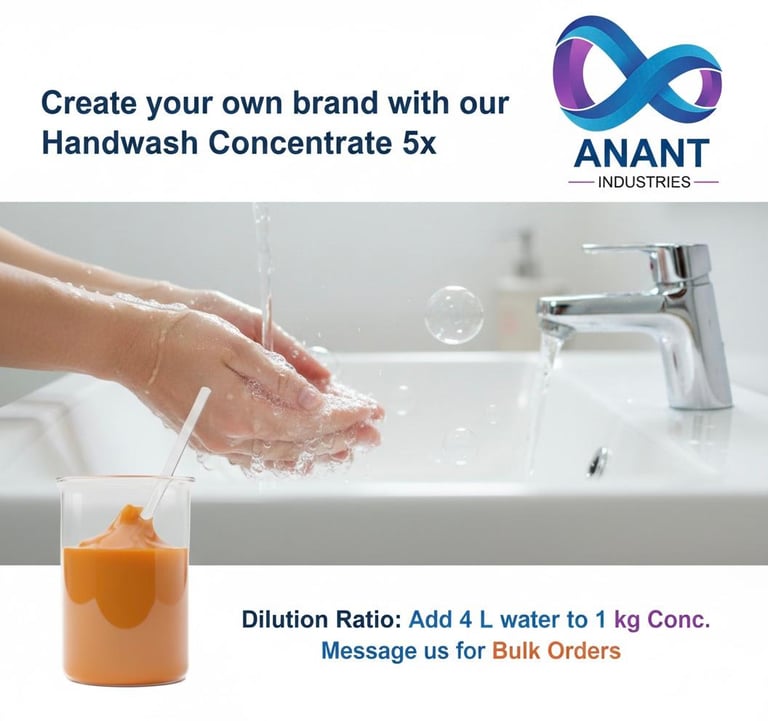 Create your own brand with our Handwash Concentrate 5x

ANANT
INDUSTRIES

Dilution Ratio: Add 4 L water to 1 kg Conc.
Message us for Bulk Orders